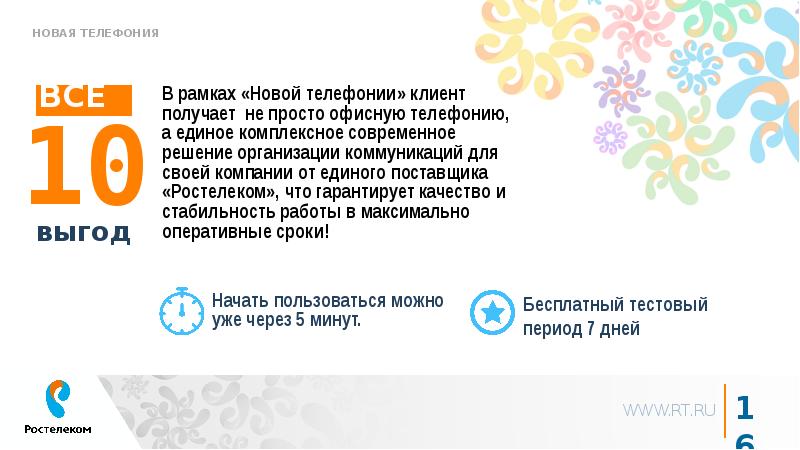 НОВАЯ ТЕЛЕФОНИЯ

ВСЕ
10
ВЫГОД

В рамках «Новой телефонии» клиент получает не просто офисную телефонию, а единое комплексное современное решение организации коммуникаций для своей компании от единого поставщика «Ростелеком», что гарантирует качество и стабильность работы в максимально оперативные сроки!

Начать пользоваться можно уже через 5 минут.

Бесплатный тестовый период 7 дней

Ростелеком

WWW.RT.RU

16